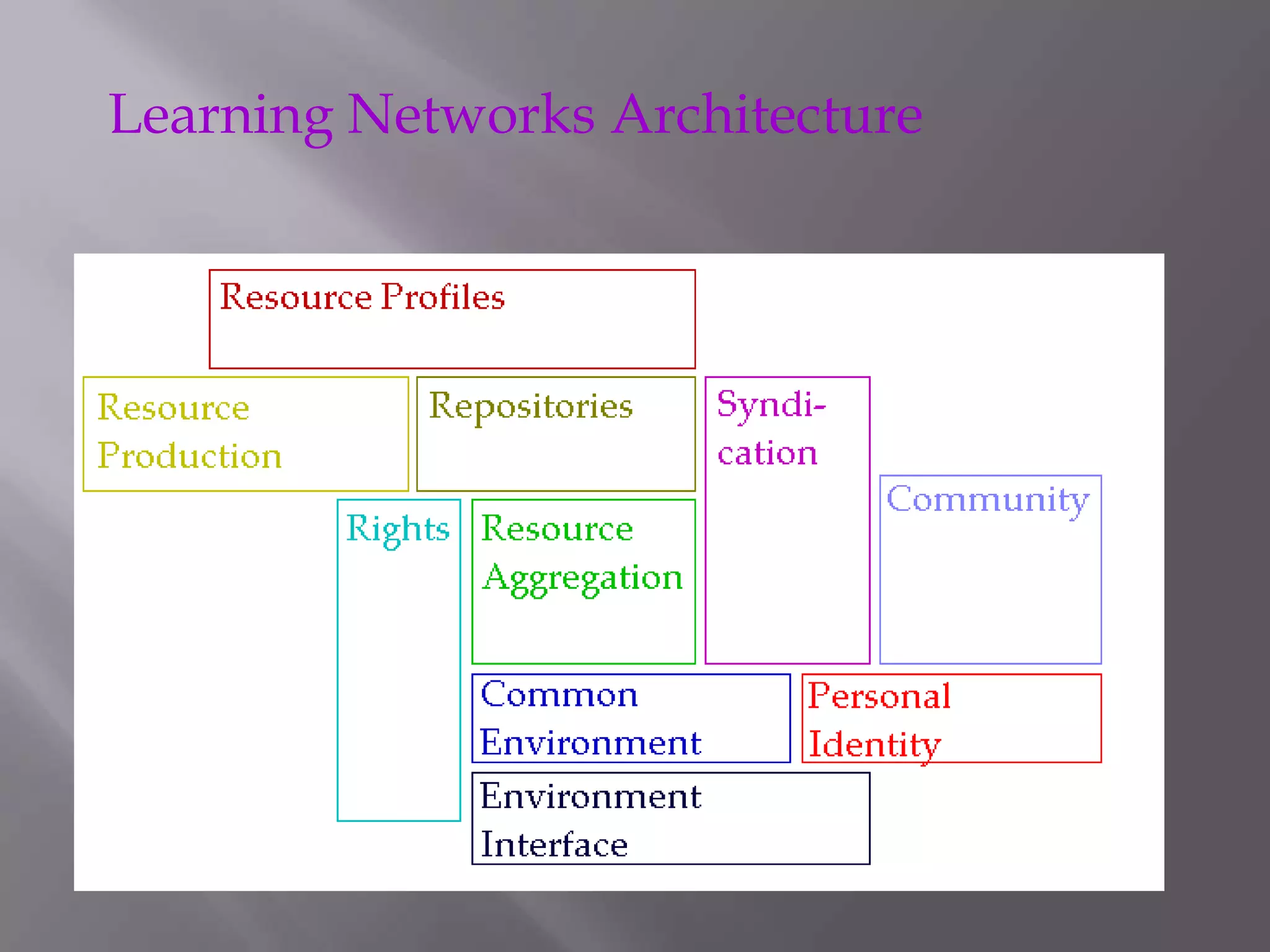 Learning Networks Architecture

Resource Profiles

Resource Production

Repositories

Syndi-cation

Community

Rights

Resource Aggregation

Common Environment

Personal Identity

Environment Interface